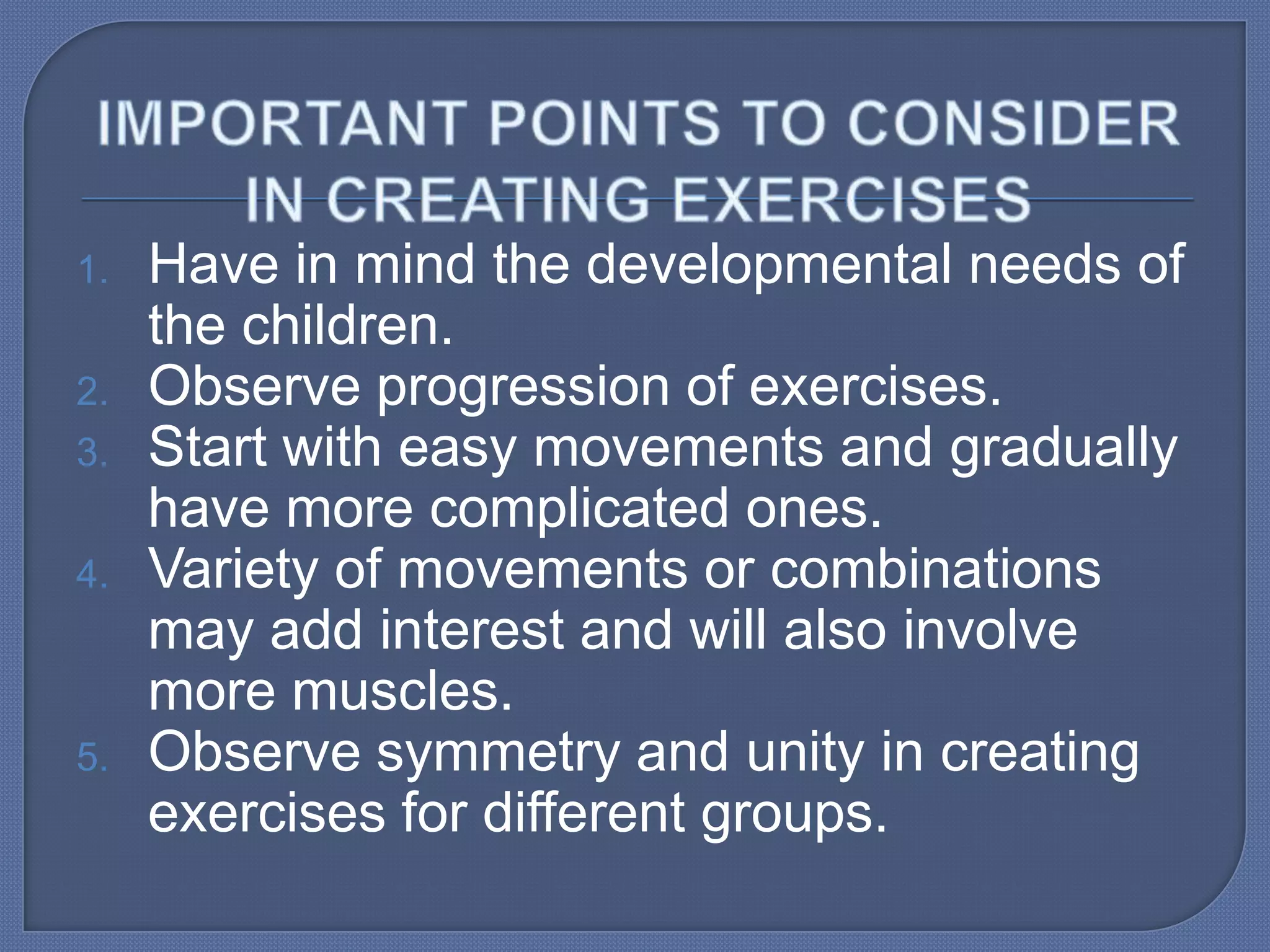 IMPORTANT POINTS TO CONSIDER IN CREATING EXERCISES

1. Have in mind the developmental needs of the children.
2. Observe progression of exercises.
3. Start with easy movements and gradually have more complicated ones.
4. Variety of movements or combinations may add interest and will also involve more muscles.
5. Observe symmetry and unity in creating exercises for different groups.